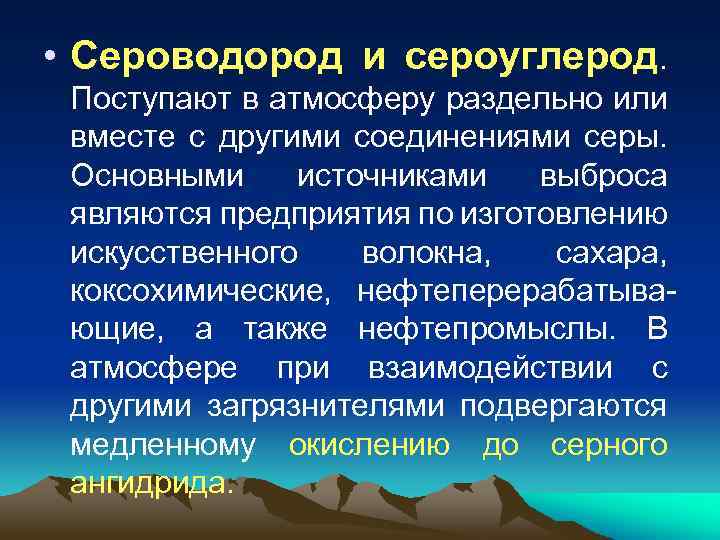 • Сероводород и сероуглерод. Поступают в атмосферу раздельно или вместе с другими соединениями серы. Основными источниками выброса являются предприятия по изготовлению искусственного волокна, сахара, коксохимические, нефтеперерабатывающие, а также нефтепромыслы. В атмосфере при взаимодействии с другими загрязнителями подвергаются медленному окислению до серного ангидрида.